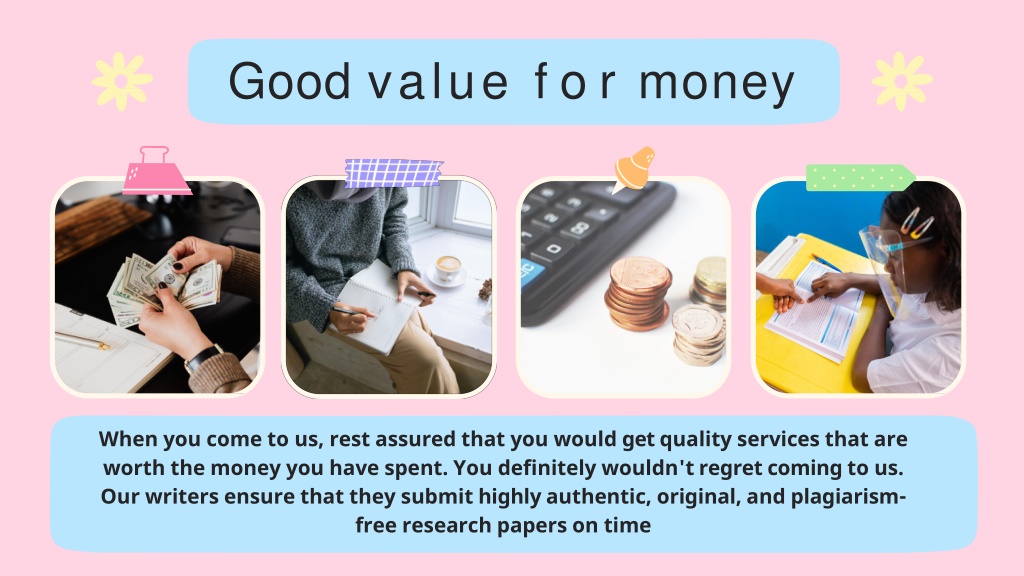 Good value for money

When you come to us, rest assured that you would get quality services that are worth the money you have spent. You definitely wouldn't regret coming to us. Our writers ensure that they submit highly authentic, original, and plagiarism-free research papers on time